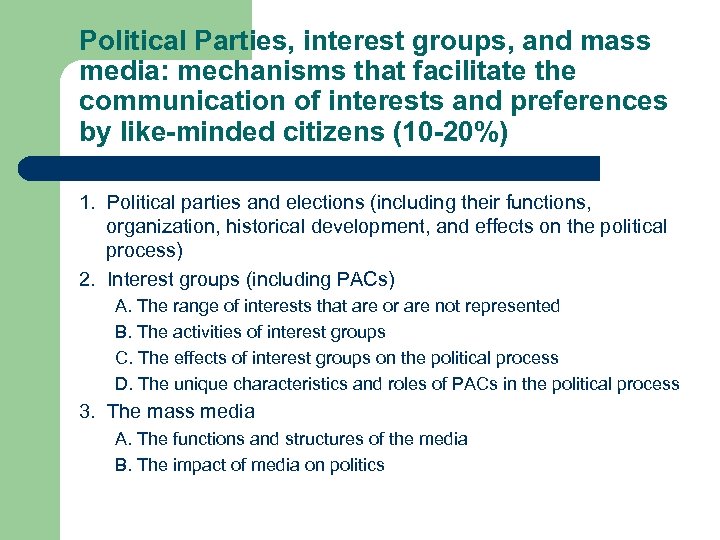 Political Parties, interest groups, and mass media: mechanisms that facilitate the communication of interests and preferences by like-minded citizens (10-20%)

1. Political parties and elections (including their functions, organization, historical development, and effects on the political process)
2. Interest groups (including PACs)
A. The range of interests that are or are not represented
B. The activities of interest groups
C. The effects of interest groups on the political process
D. The unique characteristics and roles of PACs in the political process
3. The mass media
A. The functions and structures of the media
B. The impact of media on politics